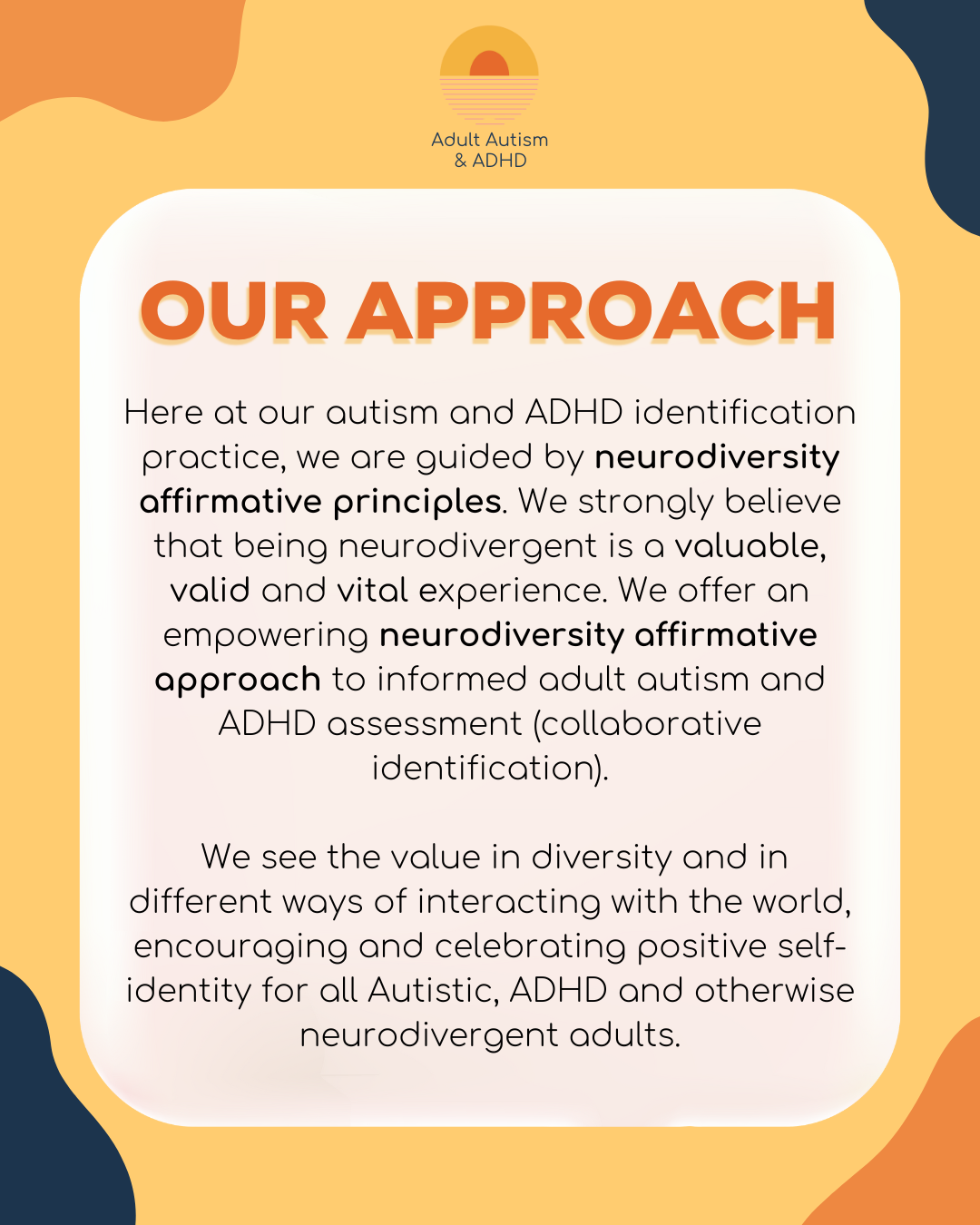 Adult Autism
& ADHD

OUR APPROACH

Here at our autism and ADHD identification practice, we are guided by neurodiversity affirmative principles. We strongly believe that being neurodivergent is a valuable, valid and vital experience. We offer an empowering neurodiversity affirmative approach to informed adult autism and ADHD assessment (collaborative identification).

We see the value in diversity and in different ways of interacting with the world, encouraging and celebrating positive self-identity for all Autistic, ADHD and otherwise neurodivergent adults.